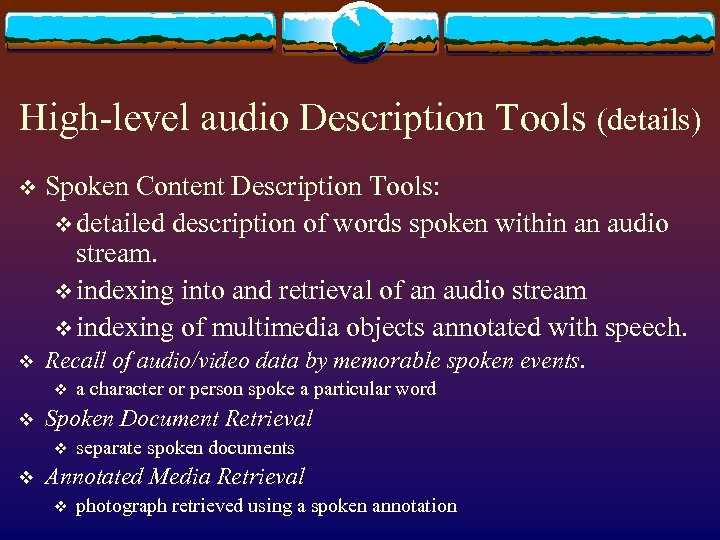 High-level audio Description Tools (details)

❖ Spoken Content Description Tools:
❖ detailed description of words spoken within an audio stream.
❖ indexing into and retrieval of an audio stream
❖ indexing of multimedia objects annotated with speech.
❖ Recall of audio/video data by memorable spoken events.
❖ a character or person spoke a particular word
❖ Spoken Document Retrieval
❖ separate spoken documents
❖ Annotated Media Retrieval
❖ photograph retrieved using a spoken annotation